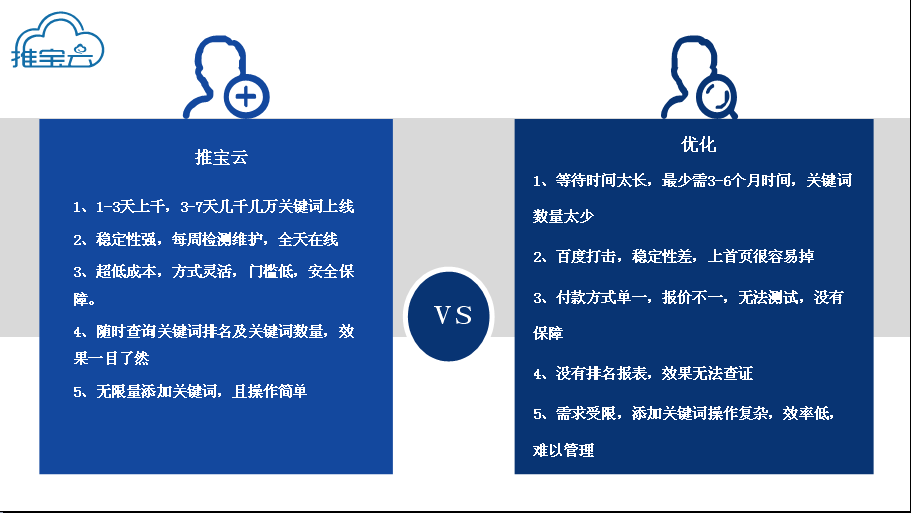 推宝云

推宝云

1、1-3天上千，3-7天几千几万关键词上线

2、稳定性强，每周检测维护，全天在线

3、超低成本，方式灵活，门槛低，安全保障。

4、随时查询关键词排名及关键词数量，效果一目了然

5、无限量添加关键词，且操作简单

VS

优化

1、等待时间太长，最少需3-6个月时间，关键词数量太少

2、百度打击，稳定性差，上首页很容易掉

3、付款方式单一，报价不一，无法测试，没有保障

4、没有排名报表，效果无法查证

5、需求受限，添加关键词操作复杂，效率低，难以管理